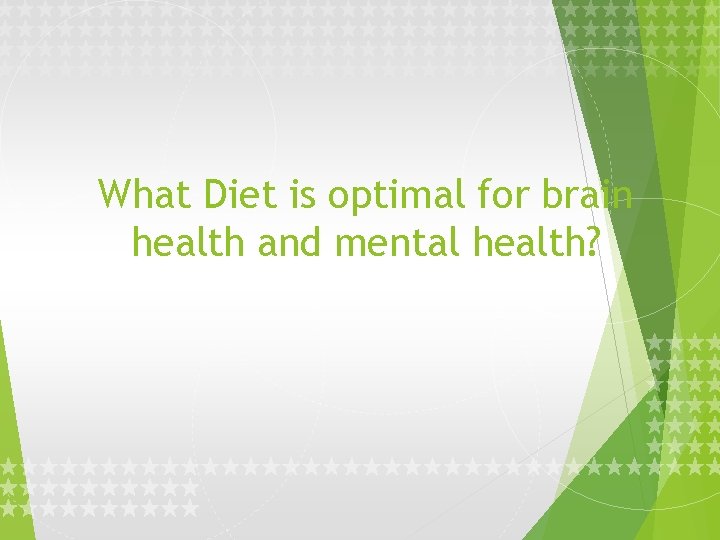 What Diet is optimal for brain health and mental health?